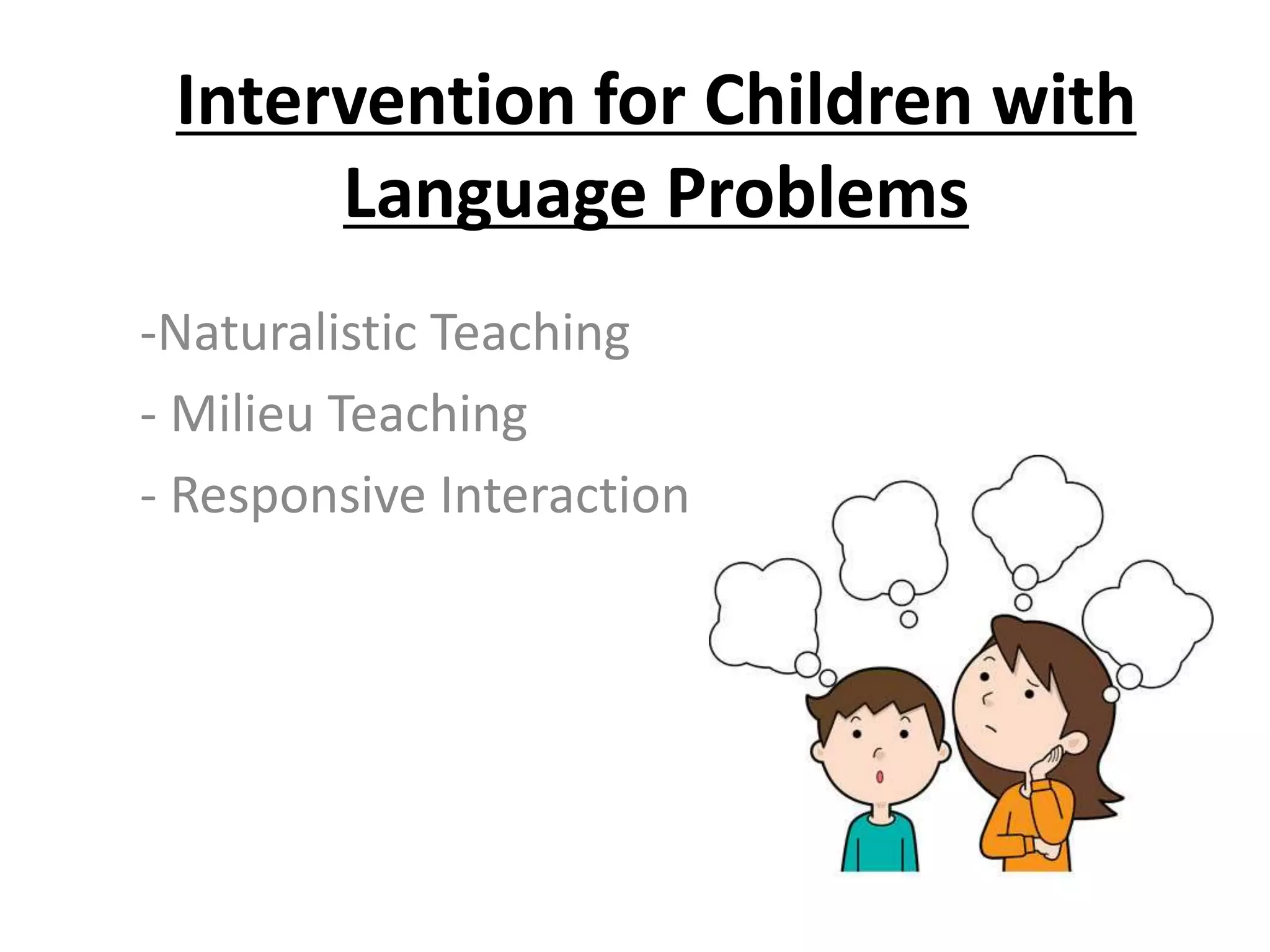 Intervention for Children with Language Problems

-Naturalistic Teaching

- Milieu Teaching

- Responsive Interaction